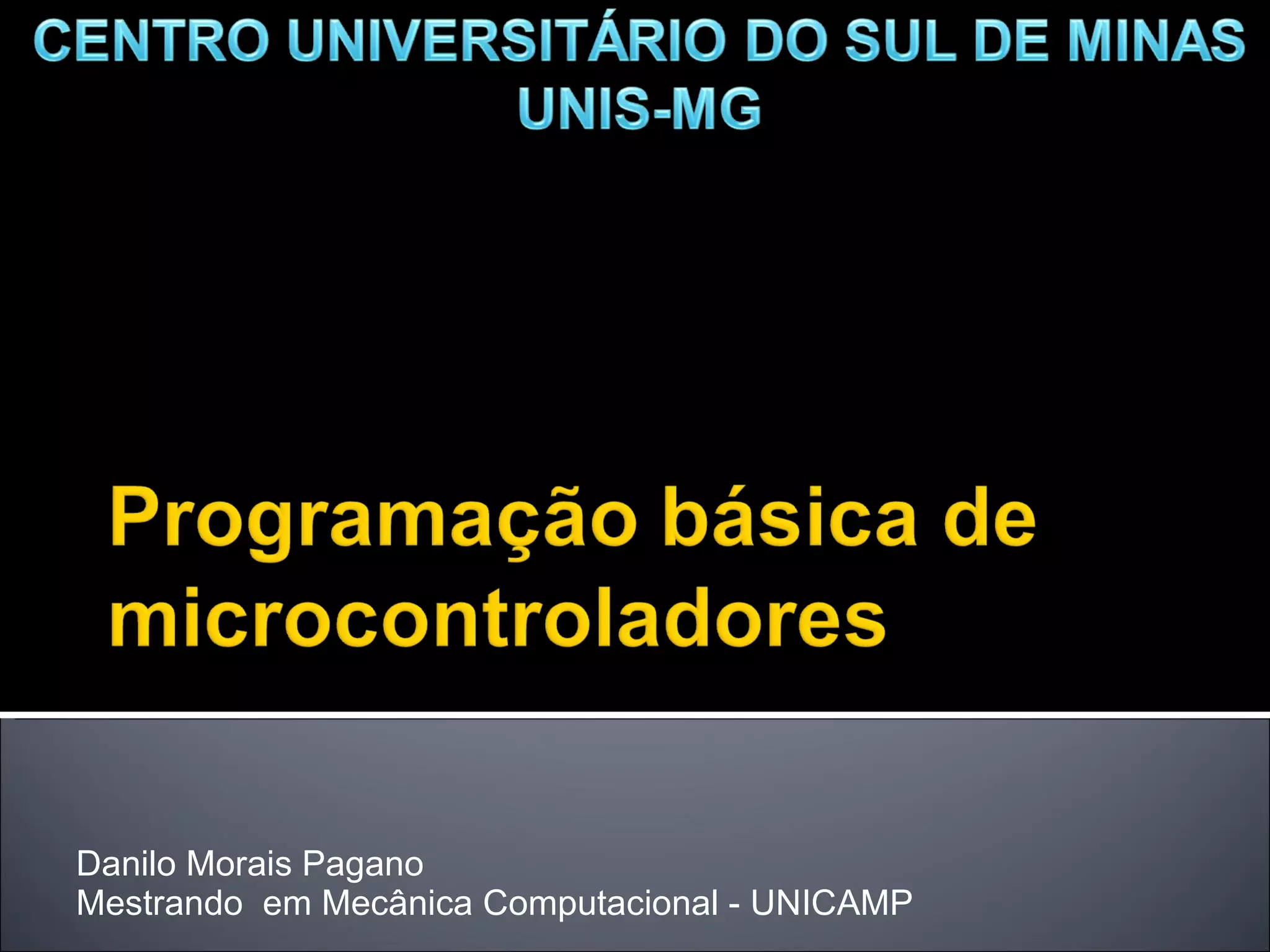 CENTRO UNIVERSITÁRIO DO SUL DE MINAS
UNIS-MG

Programação básica de microcontroladores

Danilo Morais Pagano
Mestrando em Mecânica Computacional - UNICAMP